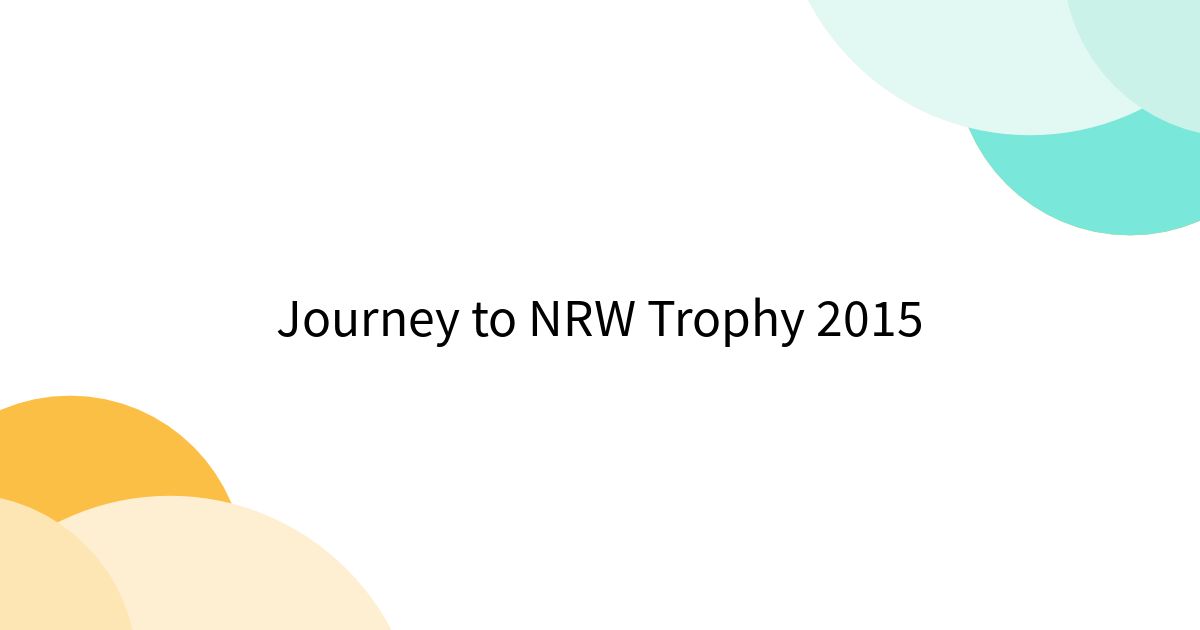 Journey to NRW Trophy 2015